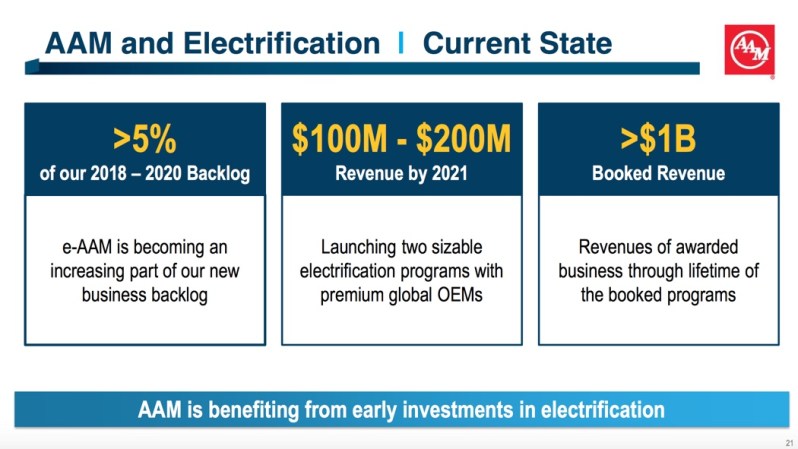 AAM and Electrification | Current State

AAM

>5%
of our 2018 – 2020 Backlog

e-AAM is becoming an increasing part of our new business backlog

\$100M - \$200M
Revenue by 2021

Launching two sizable electrification programs with premium global OEMs

>\$1B
Booked Revenue

Revenues of awarded business through lifetime of the booked programs

AAM is benefiting from early investments in electrification

21